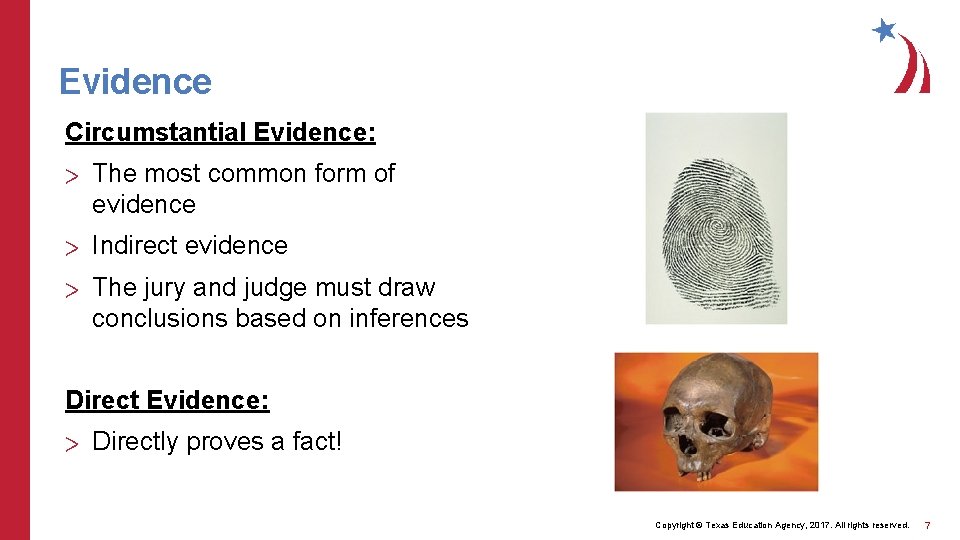 Evidence

Circumstantial Evidence:

> The most common form of evidence

> Indirect evidence

> The jury and judge must draw conclusions based on inferences

Direct Evidence:

> Directly proves a fact!

Copyright © Texas Education Agency, 2017. All rights reserved.

7